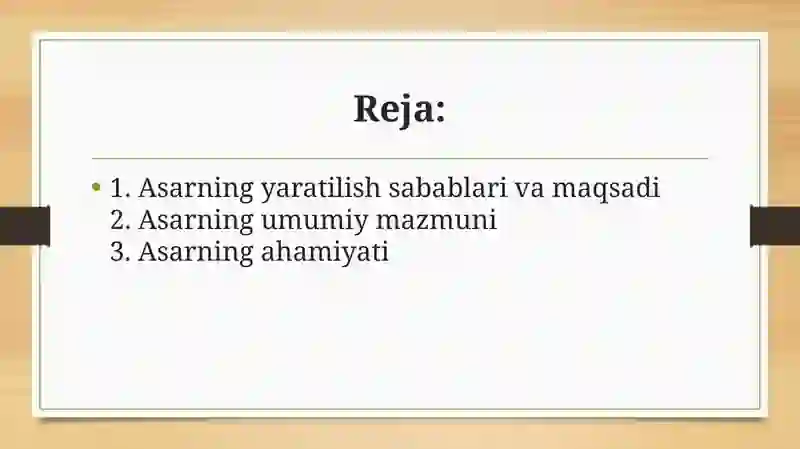 Reja:

• 1. Asarning yaratilish sabablari va maqsadi
2. Asarning umumiy mazmuni
3. Asarning ahamiyati